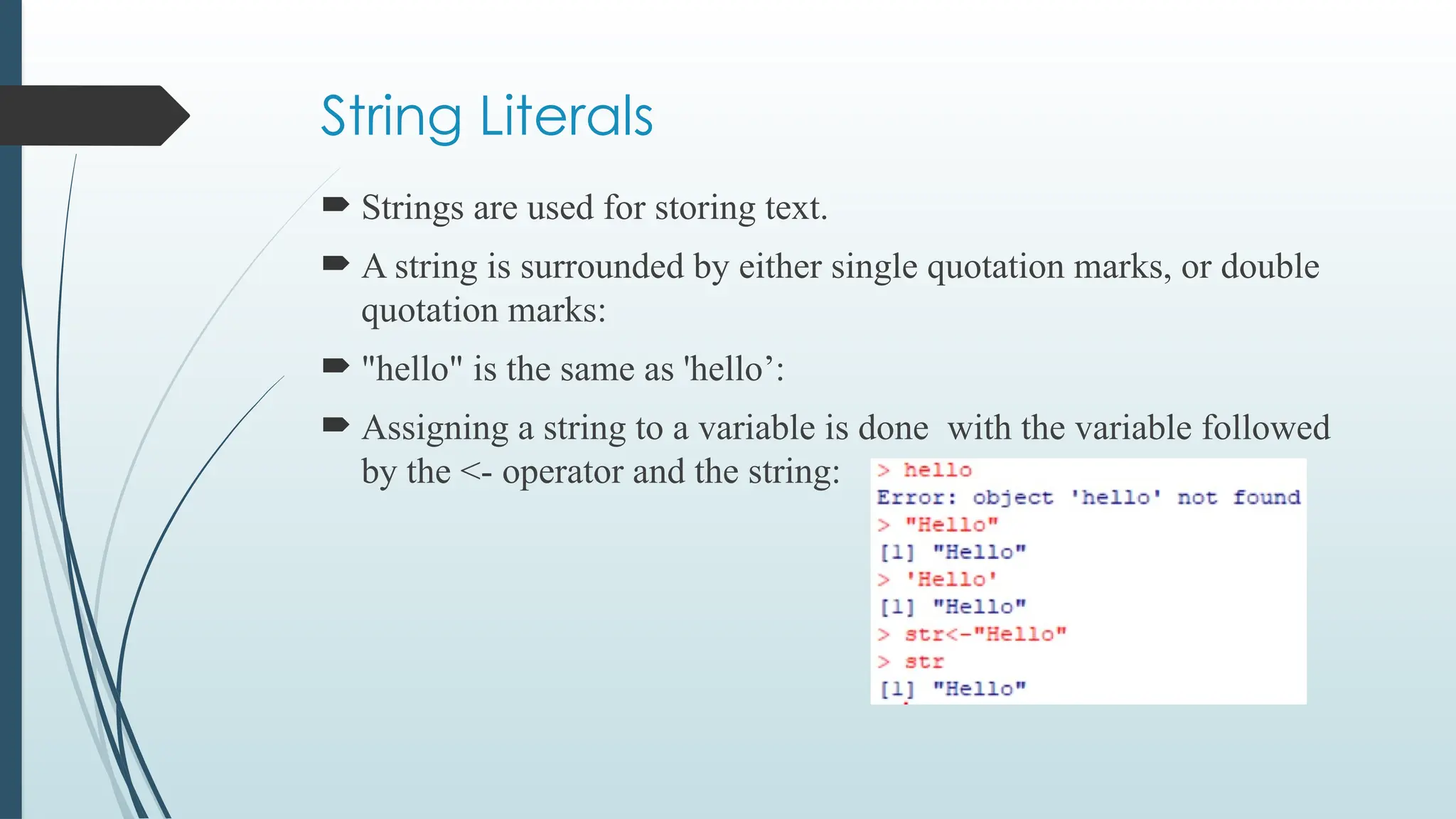 String Literals

Strings are used for storing text.

A string is surrounded by either single quotation marks, or double quotation marks:

"hello" is the same as 'hello’:

Assigning a string to a variable is done with the variable followed by the <- operator and the string:

> hello
Error: object 'hello' not found
> "Hello"
[1] "Hello"
> 'Hello'
[1] "Hello"
> str<-"Hello"
> str
[1] "Hello"